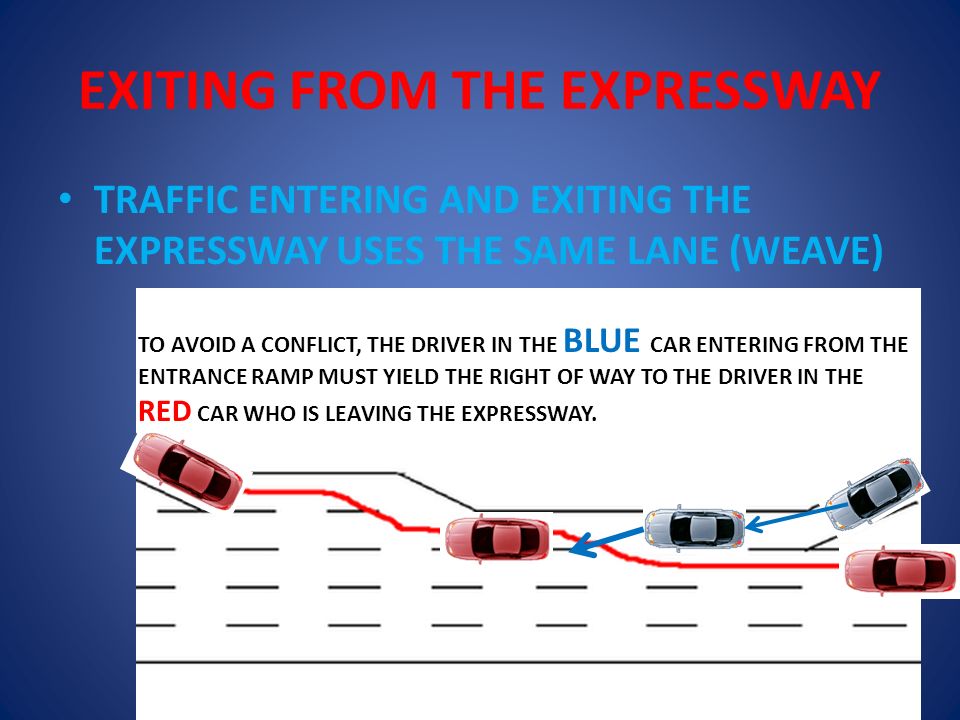 EXITING FROM THE EXPRESSWAY

• TRAFFIC ENTERING AND EXITING THE EXPRESSWAY USES THE SAME LANE (WEAVE)

TO AVOID A CONFLICT, THE DRIVER IN THE BLUE CAR ENTERING FROM THE ENTRANCE RAMP MUST YIELD THE RIGHT OF WAY TO THE DRIVER IN THE RED CAR WHO IS LEAVING THE EXPRESSWAY.